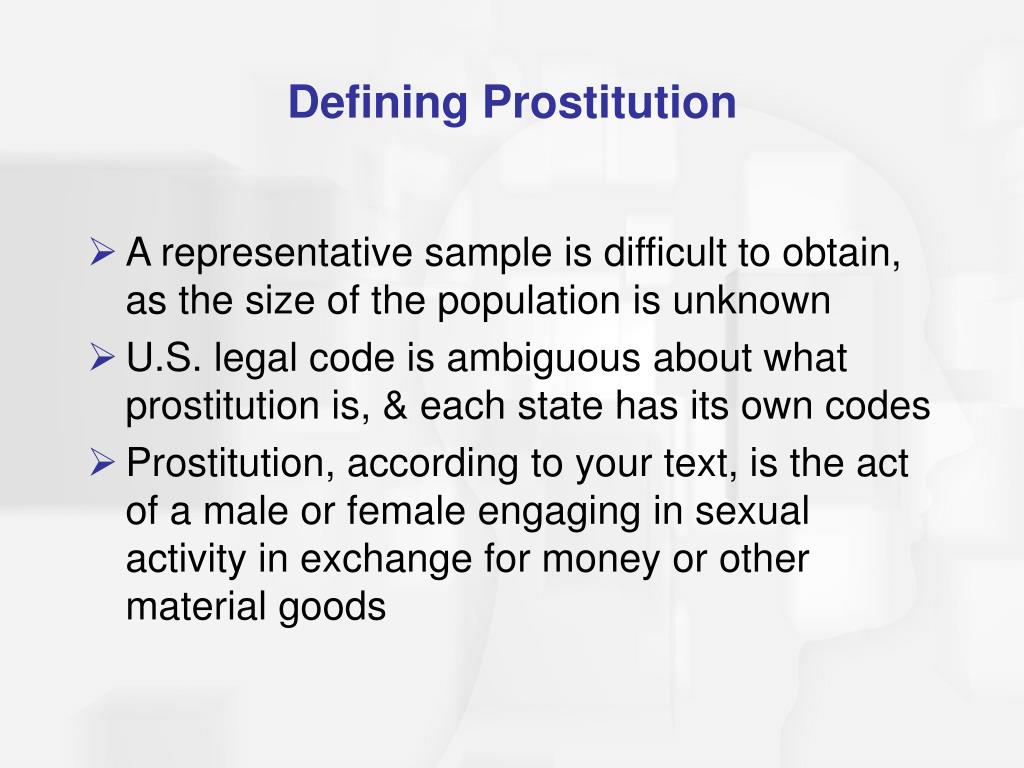 Defining Prostitution

➢ A representative sample is difficult to obtain, as the size of the population is unknown

➢ U.S. legal code is ambiguous about what prostitution is, & each state has its own codes

➢ Prostitution, according to your text, is the act of a male or female engaging in sexual activity in exchange for money or other material goods